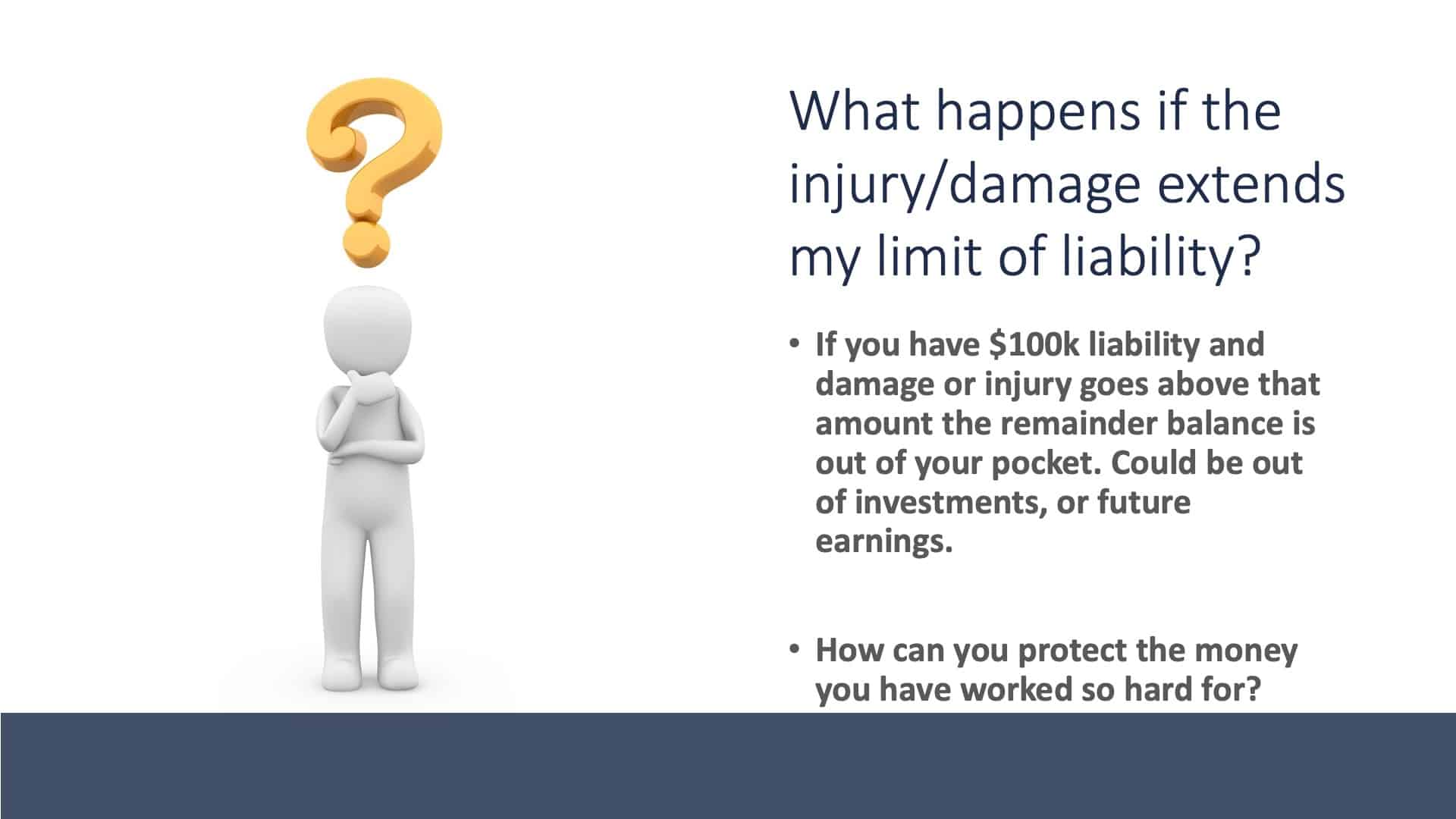 What happens if the injury/damage extends my limit of liability?

• If you have \$100k liability and damage or injury goes above that amount the remainder balance is out of your pocket. Could be out of investments, or future earnings.

• How can you protect the money you have worked so hard for?